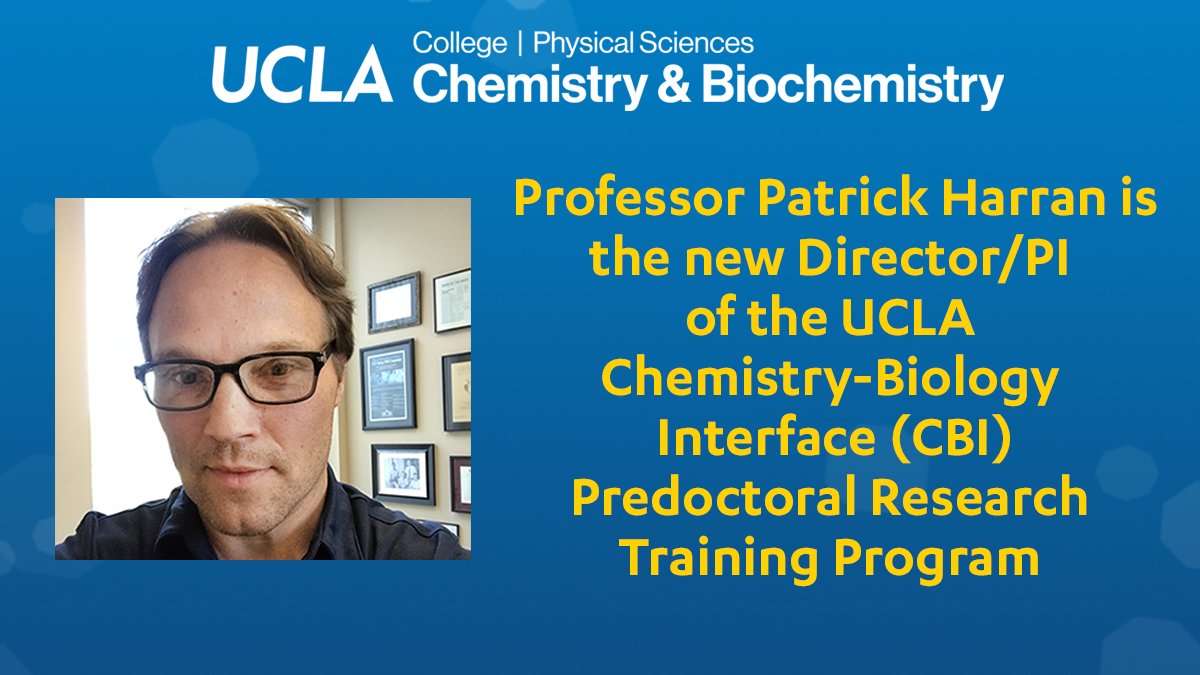 UCLA College | Physical Sciences
Chemistry & Biochemistry

Professor Patrick Harran is the new Director/PI of the UCLA Chemistry-Biology Interface (CBI) Predoctoral Research Training Program